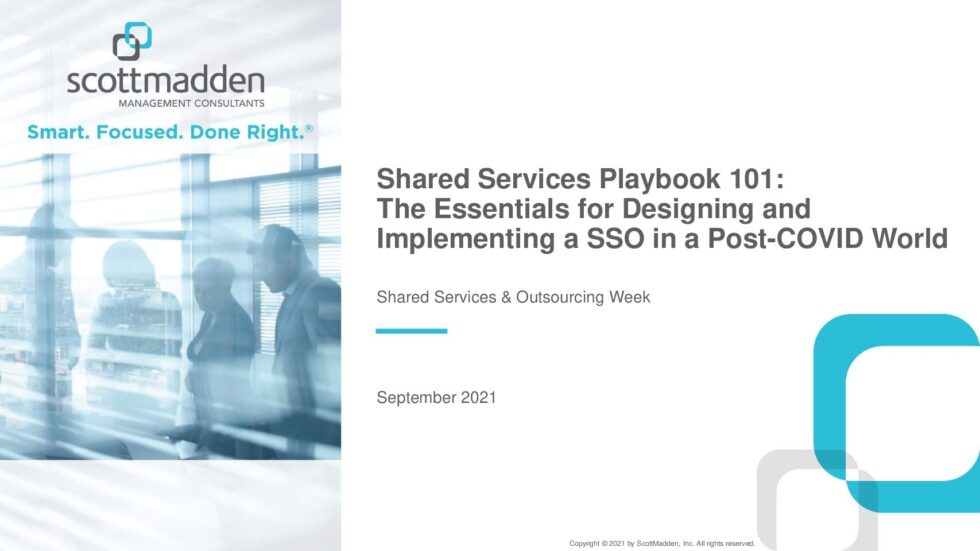 scottmadden
MANAGEMENT CONSULTANTS

Smart. Focused. Done Right.®

Shared Services Playbook 101: The Essentials for Designing and Implementing a SSO in a Post-COVID World

Shared Services & Outsourcing Week

September 2021

Copyright © 2021 by ScottMadden, Inc. All rights reserved.